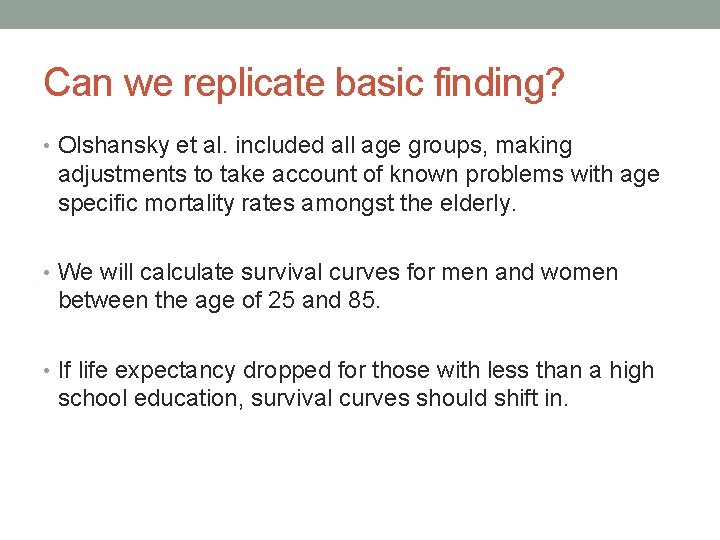 Can we replicate basic finding?

• Olshansky et al. included all age groups, making adjustments to take account of known problems with age specific mortality rates amongst the elderly.

• We will calculate survival curves for men and women between the age of 25 and 85.

• If life expectancy dropped for those with less than a high school education, survival curves should shift in.